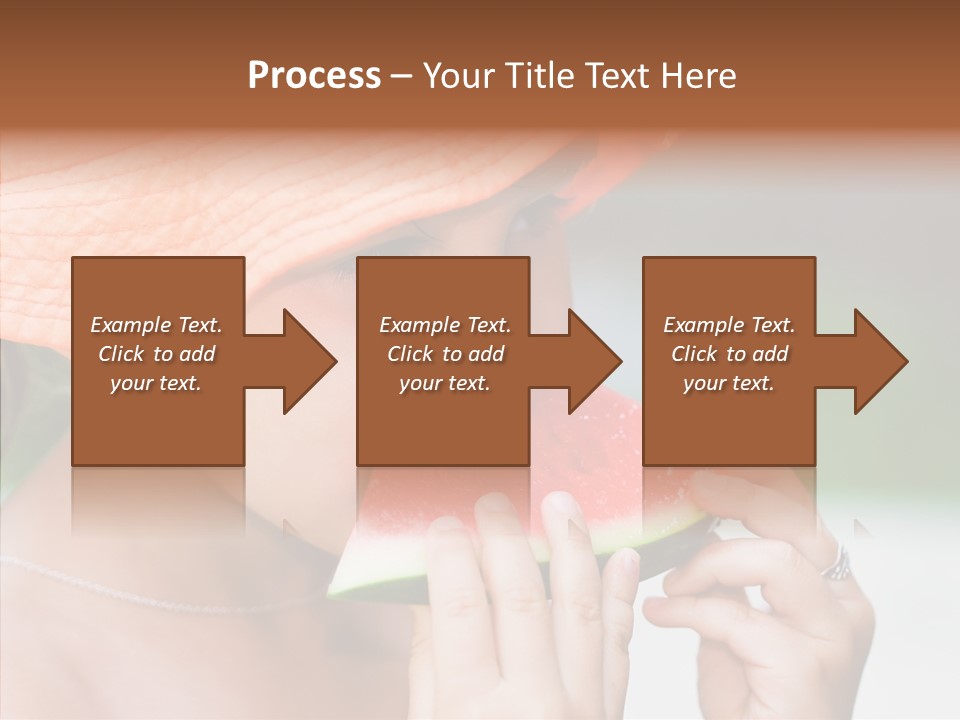 Process – Your Title Text Here

Example Text. Click to add your text.

Example Text. Click to add your text.

Example Text. Click to add your text.